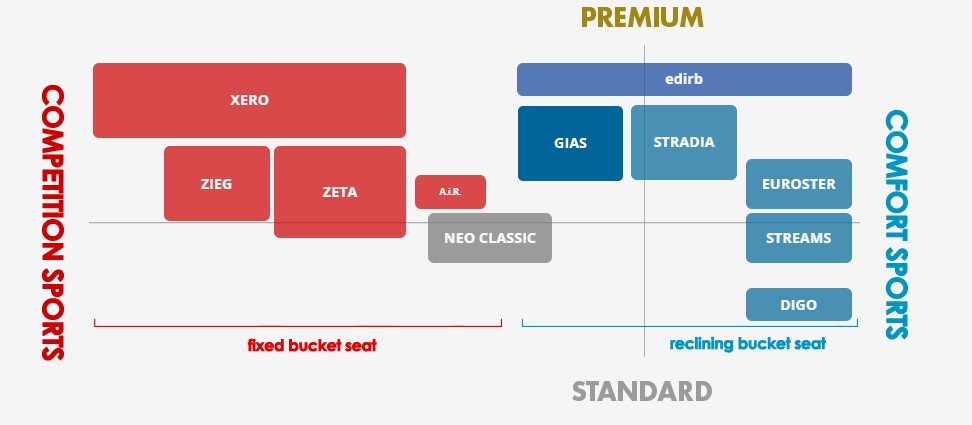 PREMIUM

COMPETITION SPORTS

XERO

ZIEG

ZETA

A.i.R.

NEO CLASSIC

edirb

GIAS

STRADIA

EUROSTER

STREAMS

DIGO

COMFORT SPORTS

fixed bucket seat

reclining bucket seat

STANDARD